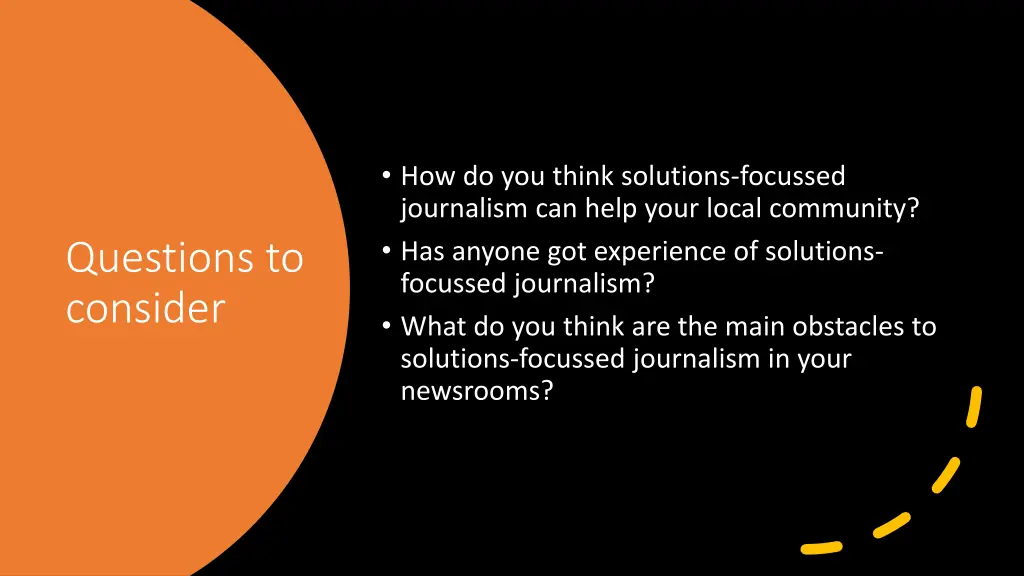 Questions to consider

• How do you think solutions-focussed journalism can help your local community?
• Has anyone got experience of solutions-focussed journalism?
• What do you think are the main obstacles to solutions-focussed journalism in your newsrooms?